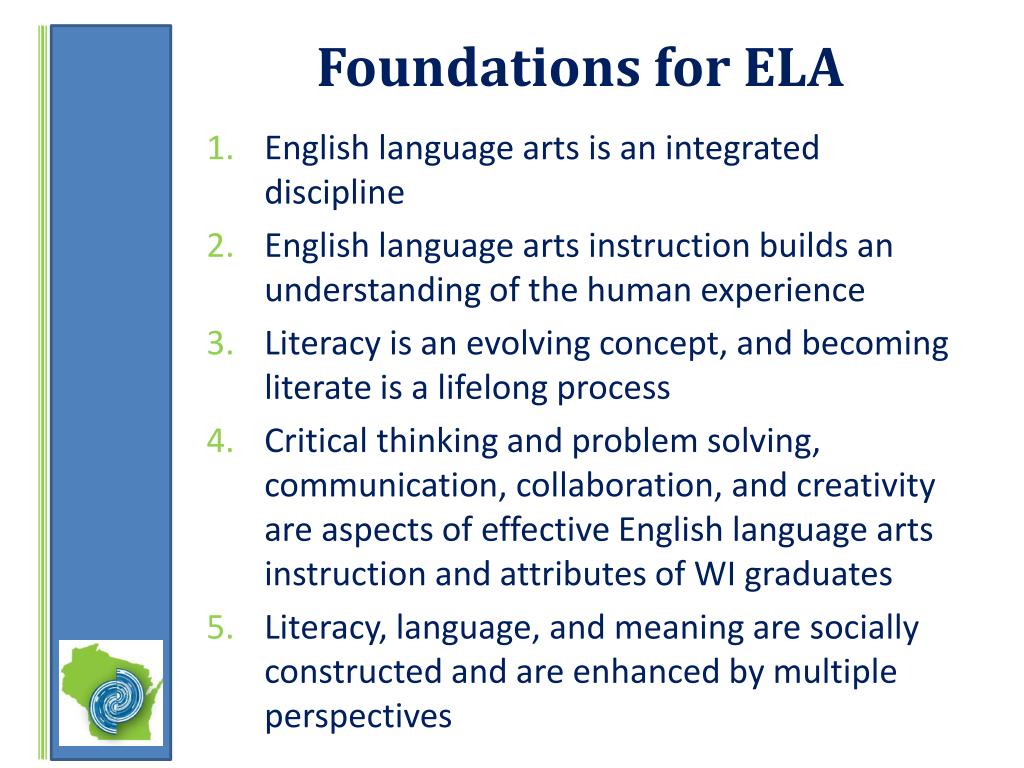 Foundations for ELA

1. English language arts is an integrated discipline
2. English language arts instruction builds an understanding of the human experience
3. Literacy is an evolving concept, and becoming literate is a lifelong process
4. Critical thinking and problem solving, communication, collaboration, and creativity are aspects of effective English language arts instruction and attributes of WI graduates
5. Literacy, language, and meaning are socially constructed and are enhanced by multiple perspectives